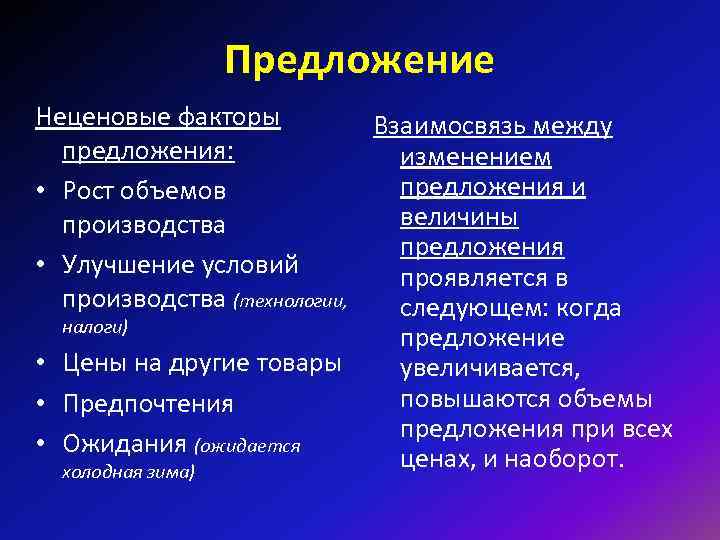 Предложение

Неценовые факторы предложения:

• Рост объемов производства
• Улучшение условий производства (технологии, налоги)
• Цены на другие товары
• Предпочтения
• Ожидания (ожидается холодная зима)

Взаимосвязь между изменением предложения и величины предложения проявляется в следующем: когда предложение увеличивается, повышаются объемы предложения при всех ценах, и наоборот.